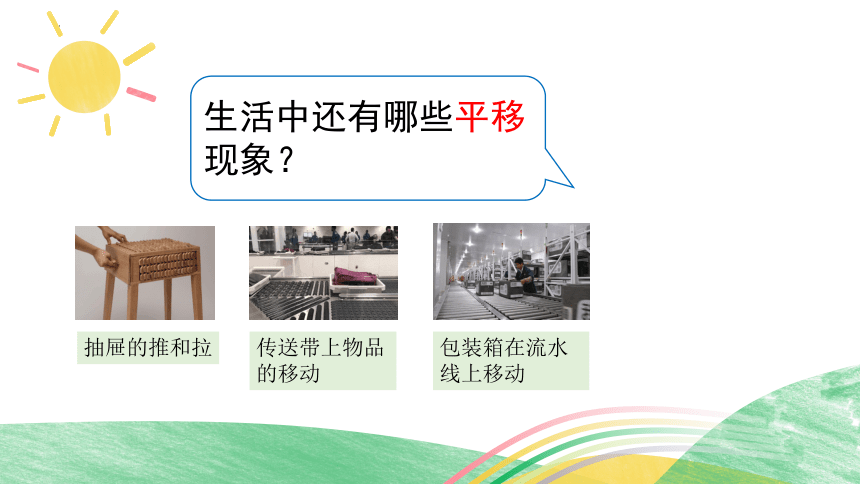 生活中还有哪些平移现象？

抽屉的推和拉

传送带上物品的移动

包装箱在流水线上移动